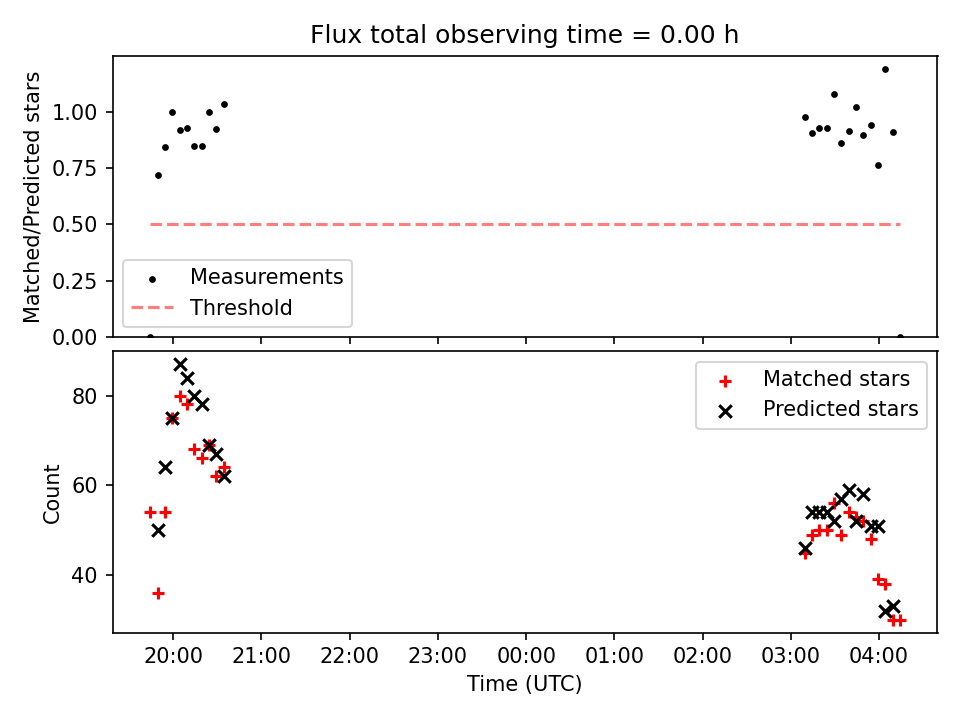 Flux total observing time = 0.00 h

Matched/Predicted stars

1.00
0.75
0.50
0.25
0.00

Measurements
Threshold

Count

80
60
40

Matched stars
Predicted stars

20:00
21:00
22:00
23:00
00:00
01:00
02:00
03:00
04:00

Time (UTC)